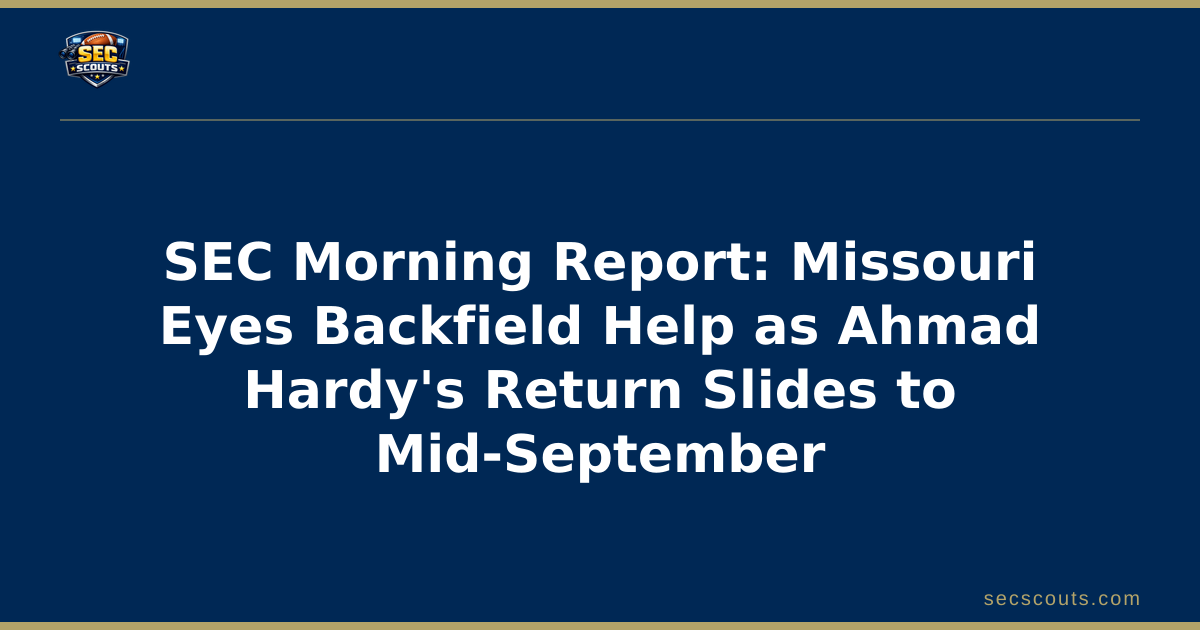 SEC SCOUTS

SEC Morning Report: Missouri Eyes Backfield Help as Ahmad Hardy's Return Slides to Mid-September

secscouts.com